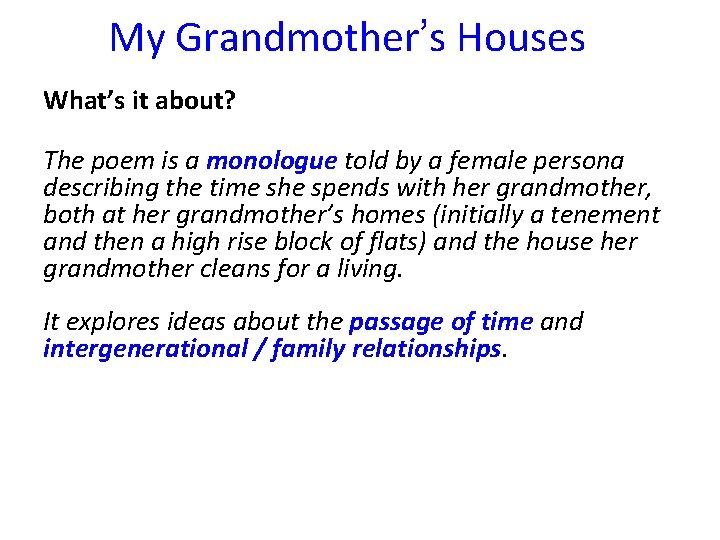 My Grandmother's Houses

What's it about?

The poem is a monologue told by a female persona describing the time she spends with her grandmother, both at her grandmother's homes (initially a tenement and then a high rise block of flats) and the house her grandmother cleans for a living.

It explores ideas about the passage of time and intergenerational / family relationships.